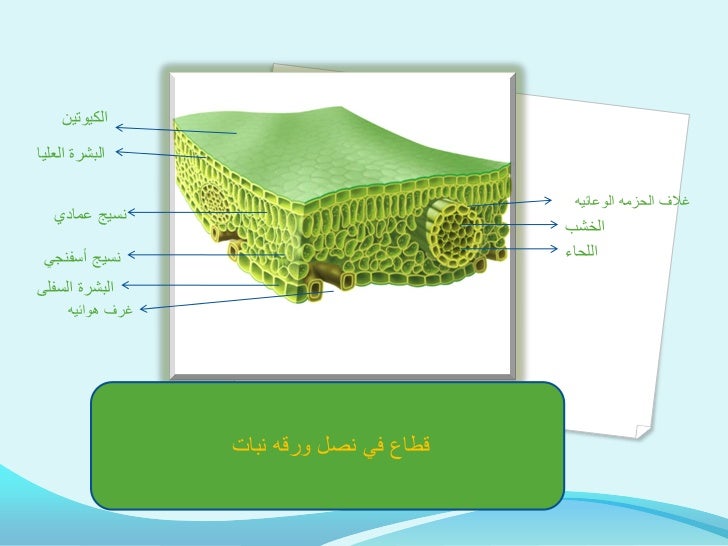 الكيوتين
البشرة العليا
نسيج عمادي
نسيج أسفنجي
البشرة السفلى
غرف هوائيه

غلاف الحزمه الوعائيه
الخشب
اللحاء

قطاع في نصل ورقه نبات